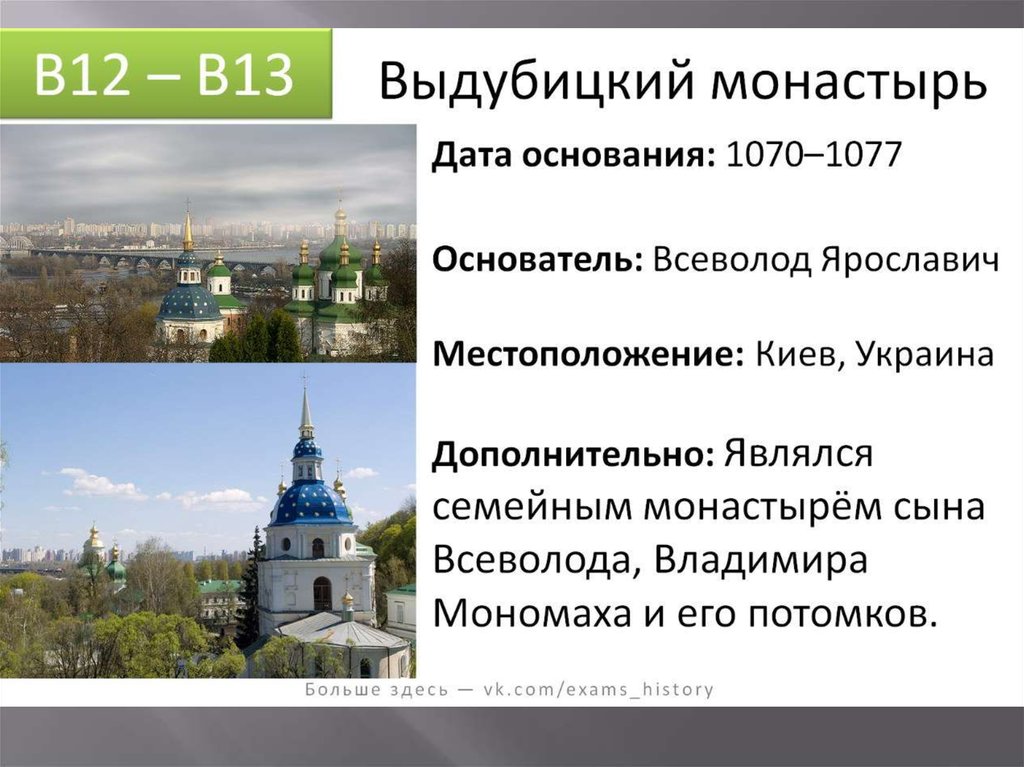 B12 – B13

Выдубицкий монастырь

Дата основания: 1070–1077

Основатель: Всеволод Ярославич

Местоположение: Киев, Украина

Дополнительно: Являлся семейным монастырём сына Всеволода, Владимира Мономаха и его потомков.

Больше здесь — vk.com/exams_history